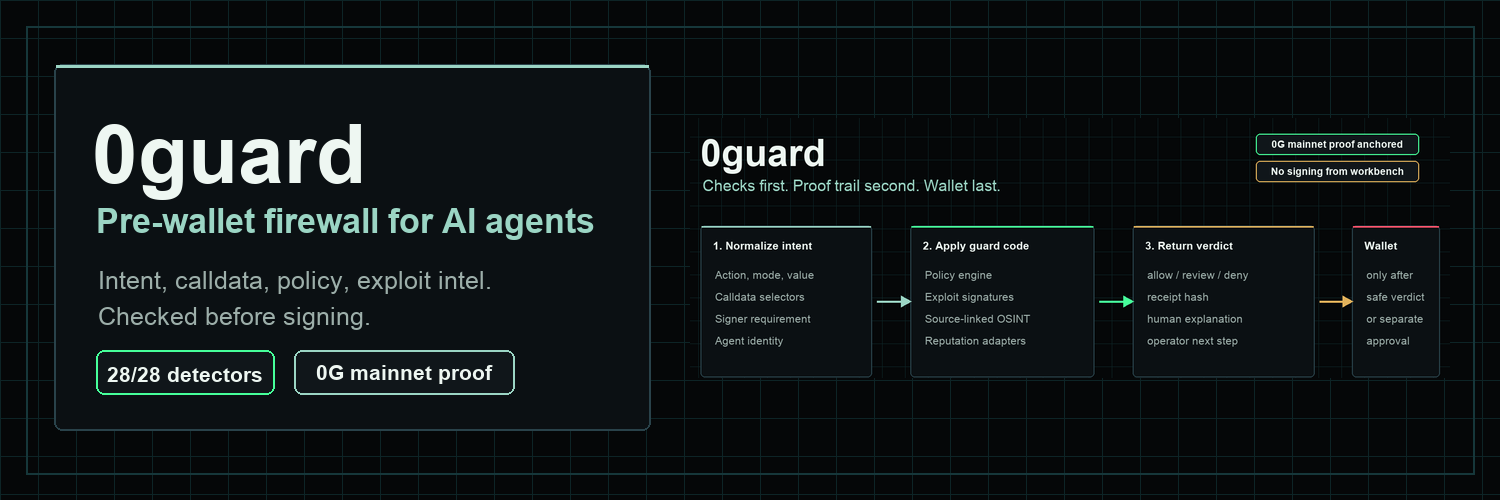 0guard

Pre-wallet firewall for AI agents

Intent, calldata, policy, exploit intel. Checked before signing.

28/28 detectors

0G mainnet proof

0guard

Checks first. Proof trail second. Wallet last.

0G mainnet proof anchored

No signing from workbench

1. Normalize intent

Action, mode, value
Calldata selectors
Signer requirement
Agent identity

2. Apply guard code

Policy engine
Exploit signatures
Source-linked OSINT
Reputation adapters

3. Return verdict

allow / review / deny
receipt hash
human explanation
operator next step

Wallet

only after
safe verdict
or separate
approval